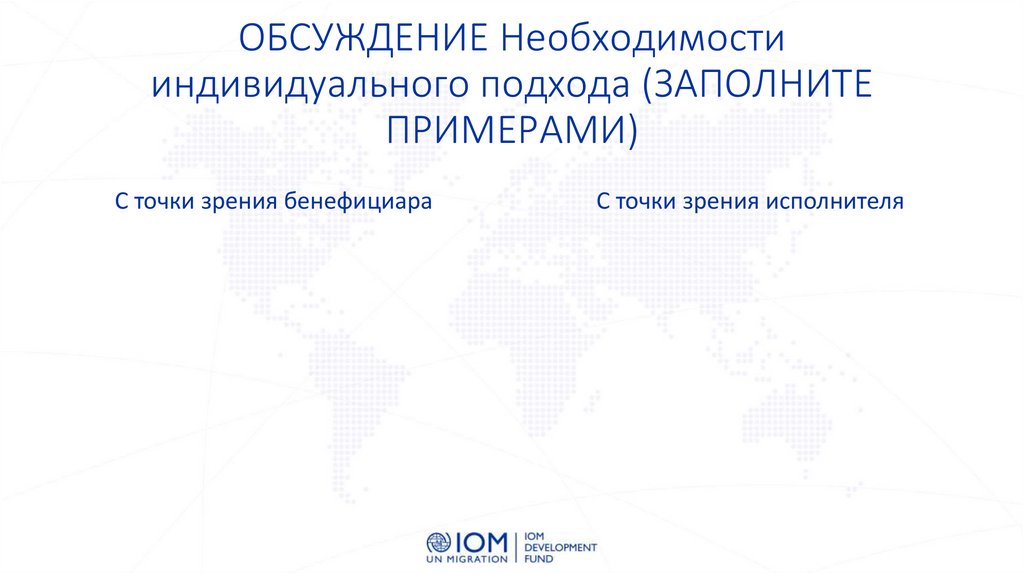 ОБСУЖДЕНИЕ Необходимости индивидуального подхода (ЗАПОЛНИТЕ ПРИМЕРАМИ)

С точки зрения бенефициара

С точки зрения исполнителя

IOM
UN MIGRATION

IOM
DEVELOPMENT
FUND